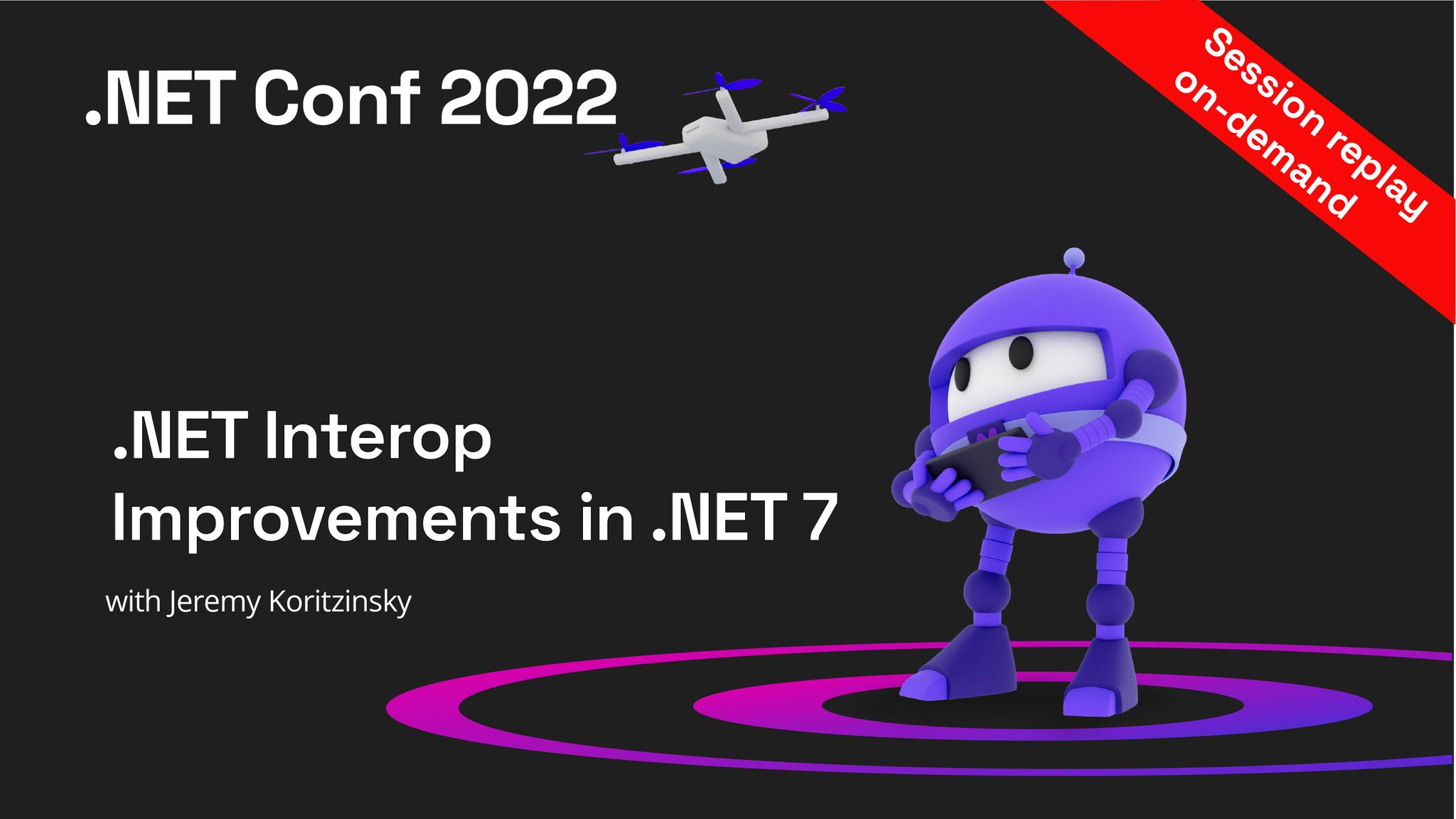 .NET Conf 2022

Session replay on-demand

.NET Interop Improvements in .NET 7

with Jeremy Koritzinsky